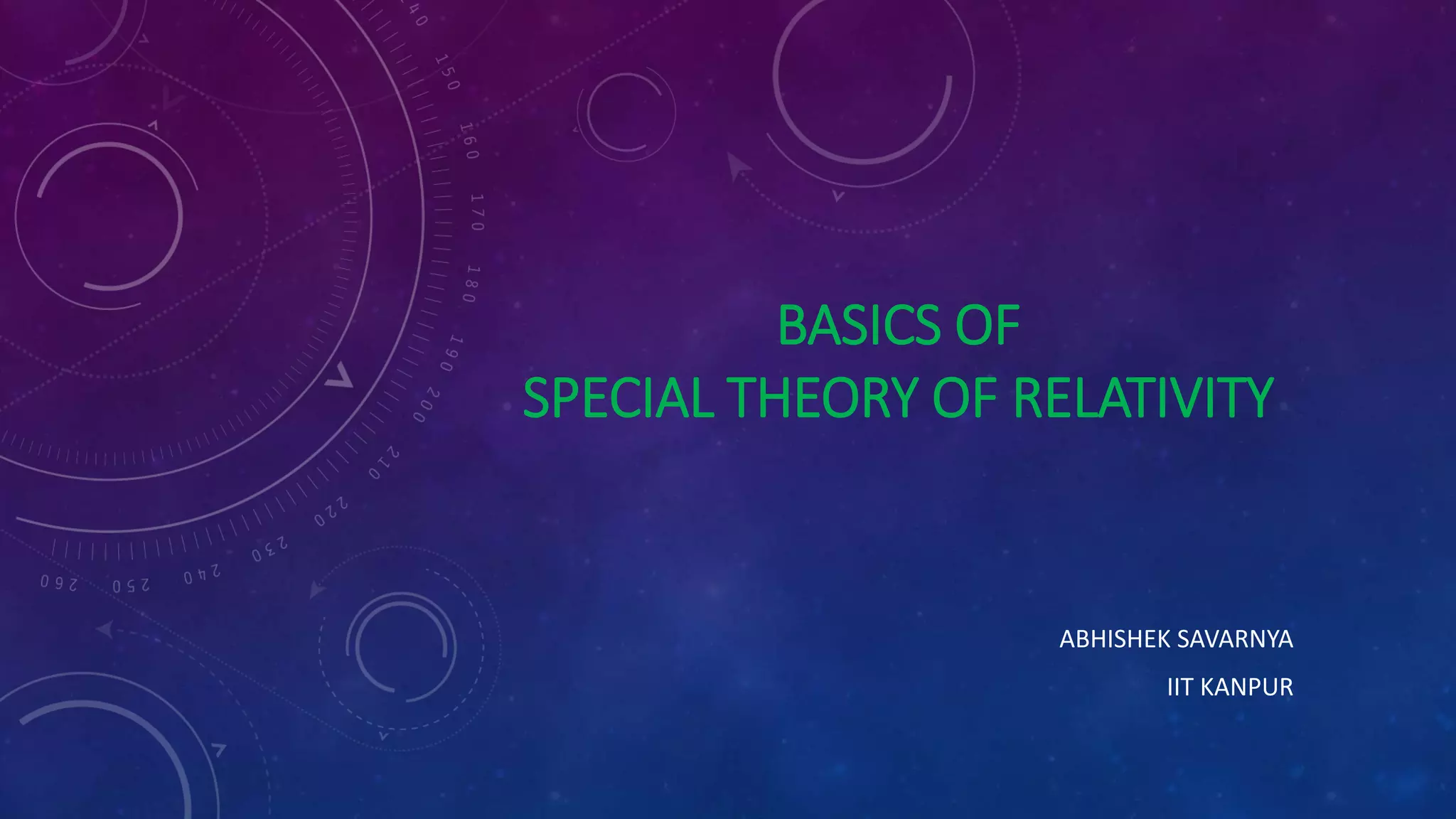 BASICS OF
SPECIAL THEORY OF RELATIVITY

ABHISHEK SAVARNYA

IIT KANPUR